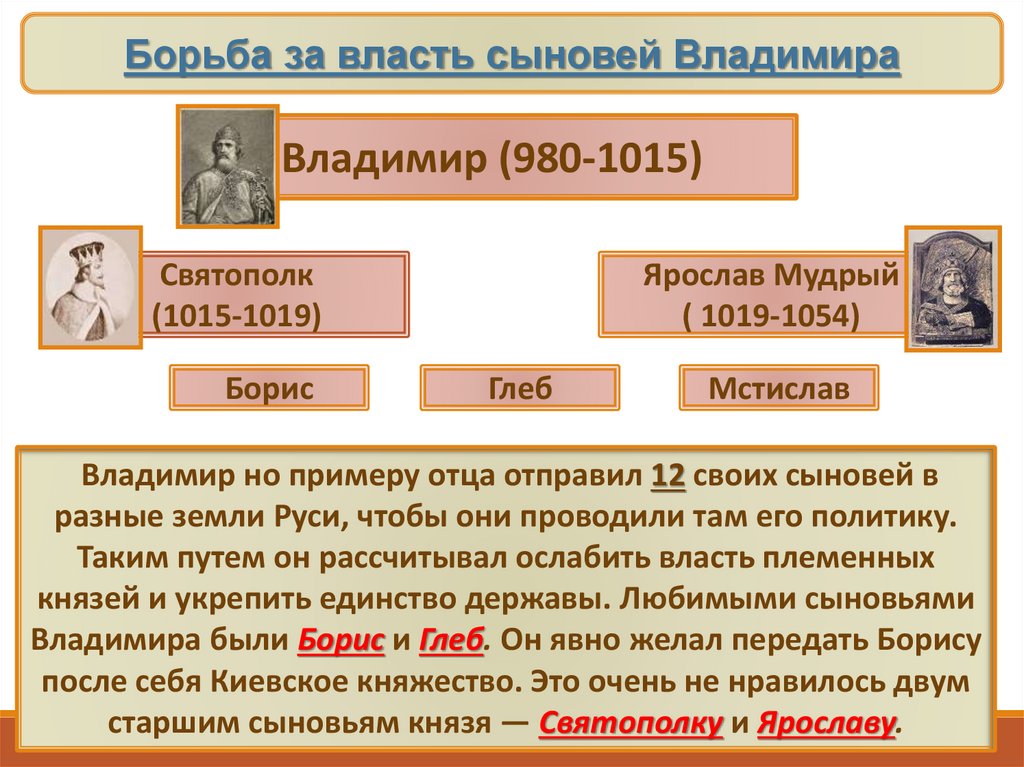 Борьба за власть сыновей Владимира

Владимир (980-1015)

Святополк (1015-1019)

Ярослав Мудрый ( 1019-1054)

Борис

Глеб

Мстислав

Владимир но примеру отца отправил 12 своих сыновей в разные земли Руси, чтобы они проводили там его политику. Таким путем он рассчитывал ослабить власть племенных князей и укрепить единство державы. Любимыми сыновьями Владимира были Борис и Глеб. Он явно желал передать Борису после себя Киевское княжество. Это очень не нравилось двум старшим сыновьям князя — Святополку и Ярославу.